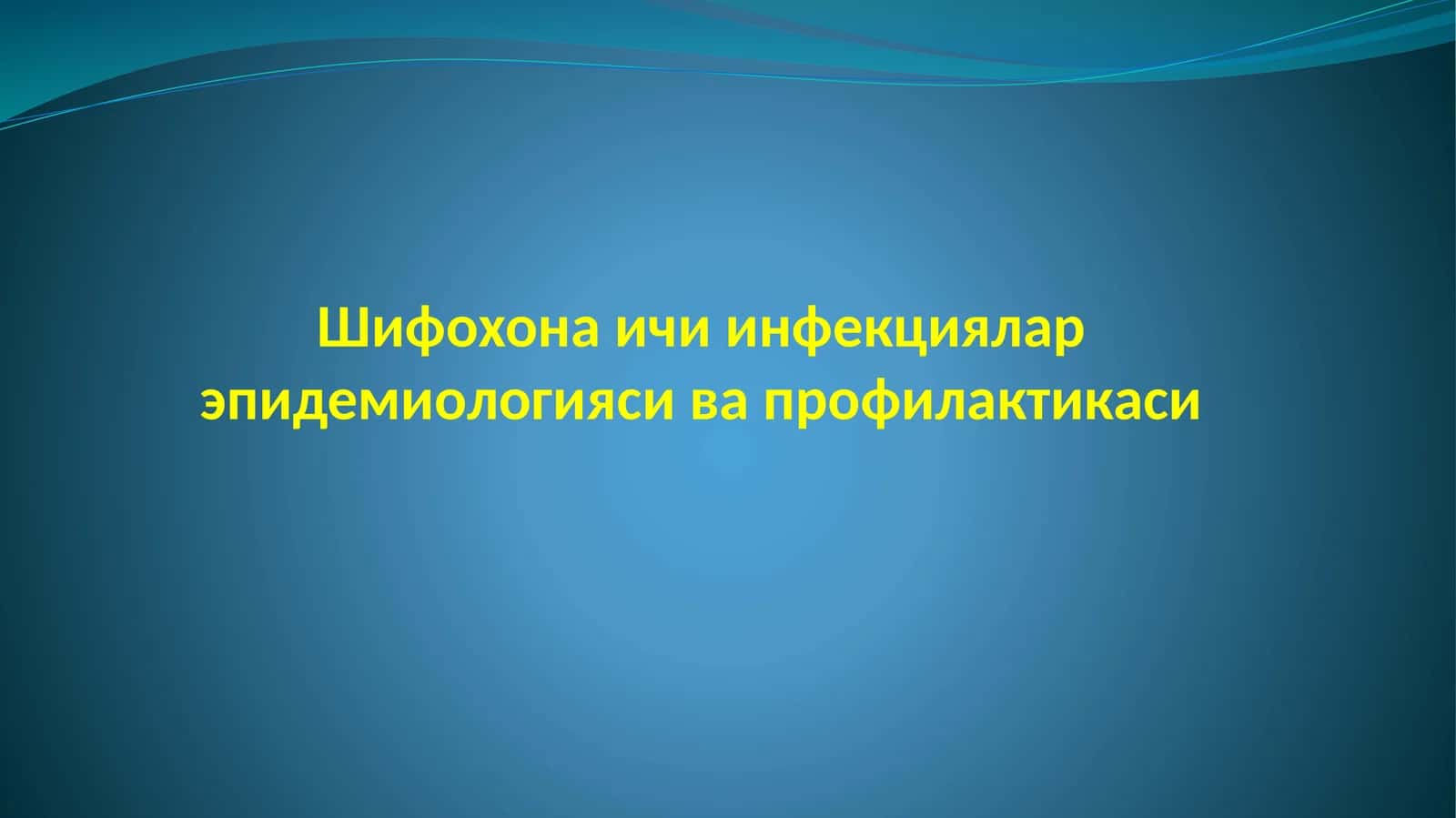 Шифохона ичи инфекциялар эпидемиологияси ва профилактикаси